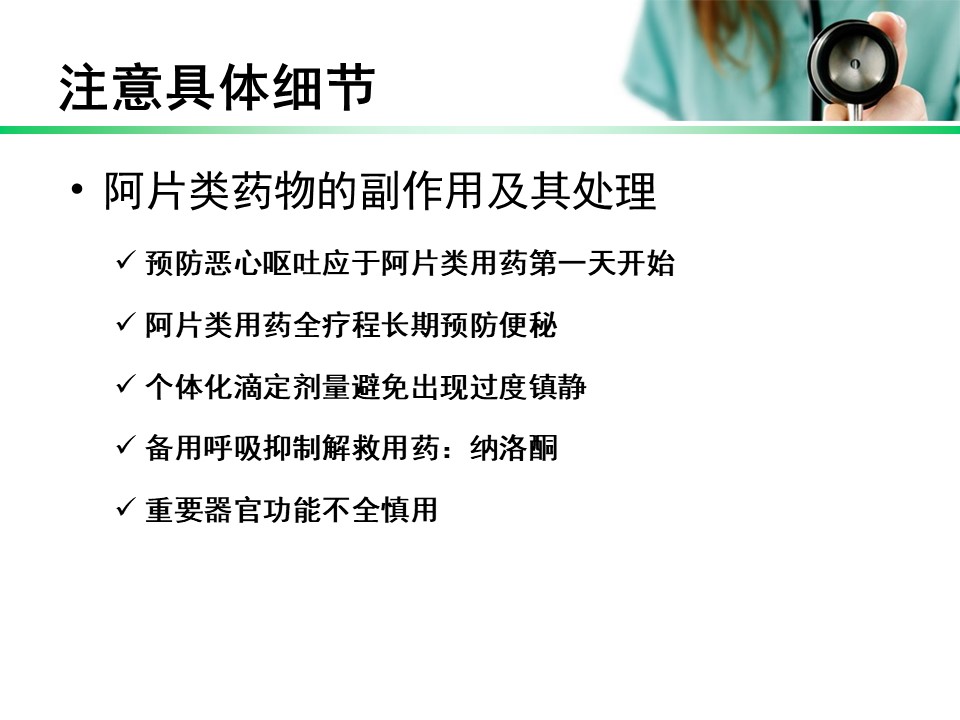 注意具体细节

• 阿片类药物的副作用及其处理

✓ 预防恶心呕吐应于阿片类用药第一天开始

✓ 阿片类用药全疗程长期预防便秘

✓ 个体化滴定剂量避免出现过度镇静

✓ 备用呼吸抑制解救用药：纳洛酮

✓ 重要器官功能不全慎用